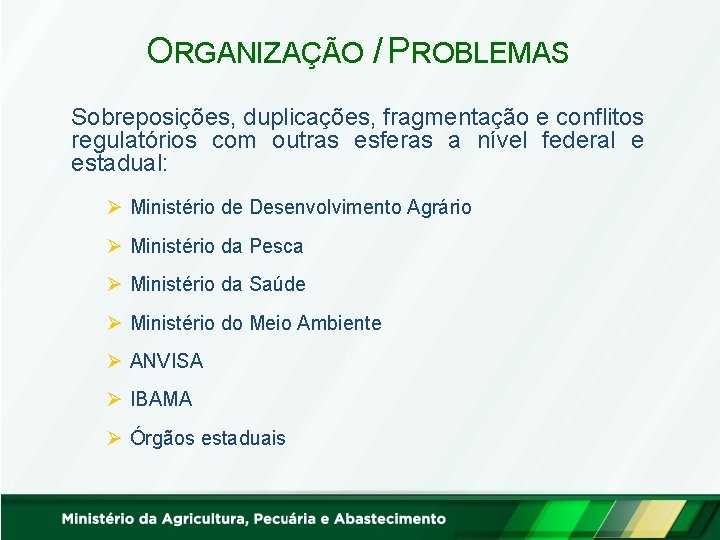 ORGANIZAÇÃO / PROBLEMAS

Sobreposições, duplicações, fragmentação e conflitos regulatórios com outras esferas a nível federal e estadual:

➢ Ministério de Desenvolvimento Agrário

➢ Ministério da Pesca

➢ Ministério da Saúde

➢ Ministério do Meio Ambiente

➢ ANVISA

➢ IBAMA

➢ Órgãos estaduais

Ministério da Agricultura, Pecuária e Abastecimento